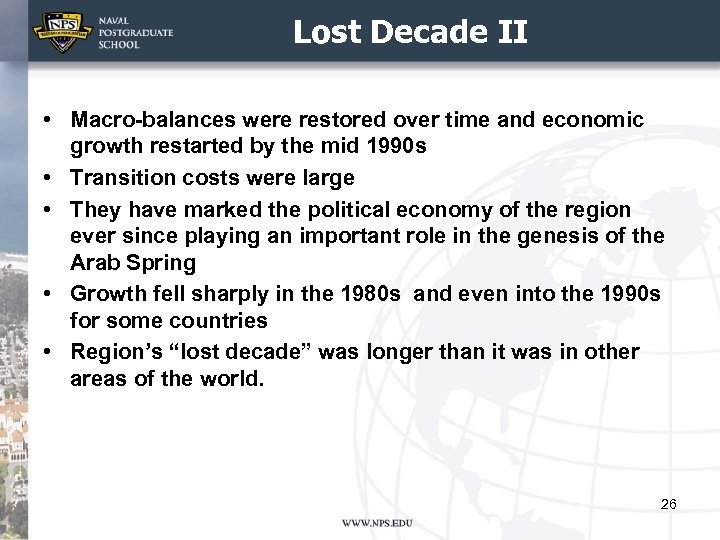 NPS
NAVAL POSTGRADUATE SCHOOL

Lost Decade II

• Macro-balances were restored over time and economic growth restarted by the mid 1990s
• Transition costs were large
• They have marked the political economy of the region ever since playing an important role in the genesis of the Arab Spring
• Growth fell sharply in the 1980s and even into the 1990s for some countries
• Region's "lost decade" was longer than it was in other areas of the world.

26

WWW.NPS.EDU